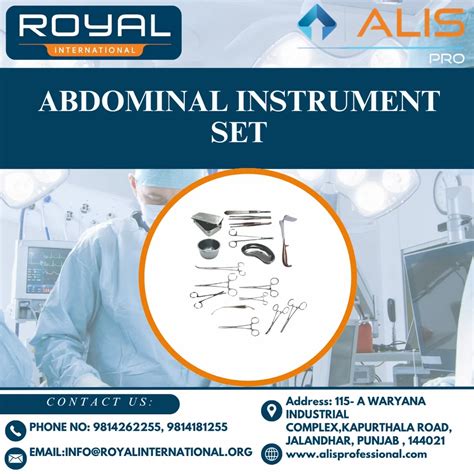 ROYAL
INTERNATIONAL

ALIS
PRO

ABDOMINAL INSTRUMENT SET

CONTACT US:

PHONE NO: 9814262255, 9814181255

EMAIL:INFO@ROYALINTERNATIONAL.ORG

Address: 115- A WARYANA INDUSTRIAL COMPLEX,KAPURTHALA ROAD, JALANDHAR, PUNJAB , 144021

www.alisprofessional.com